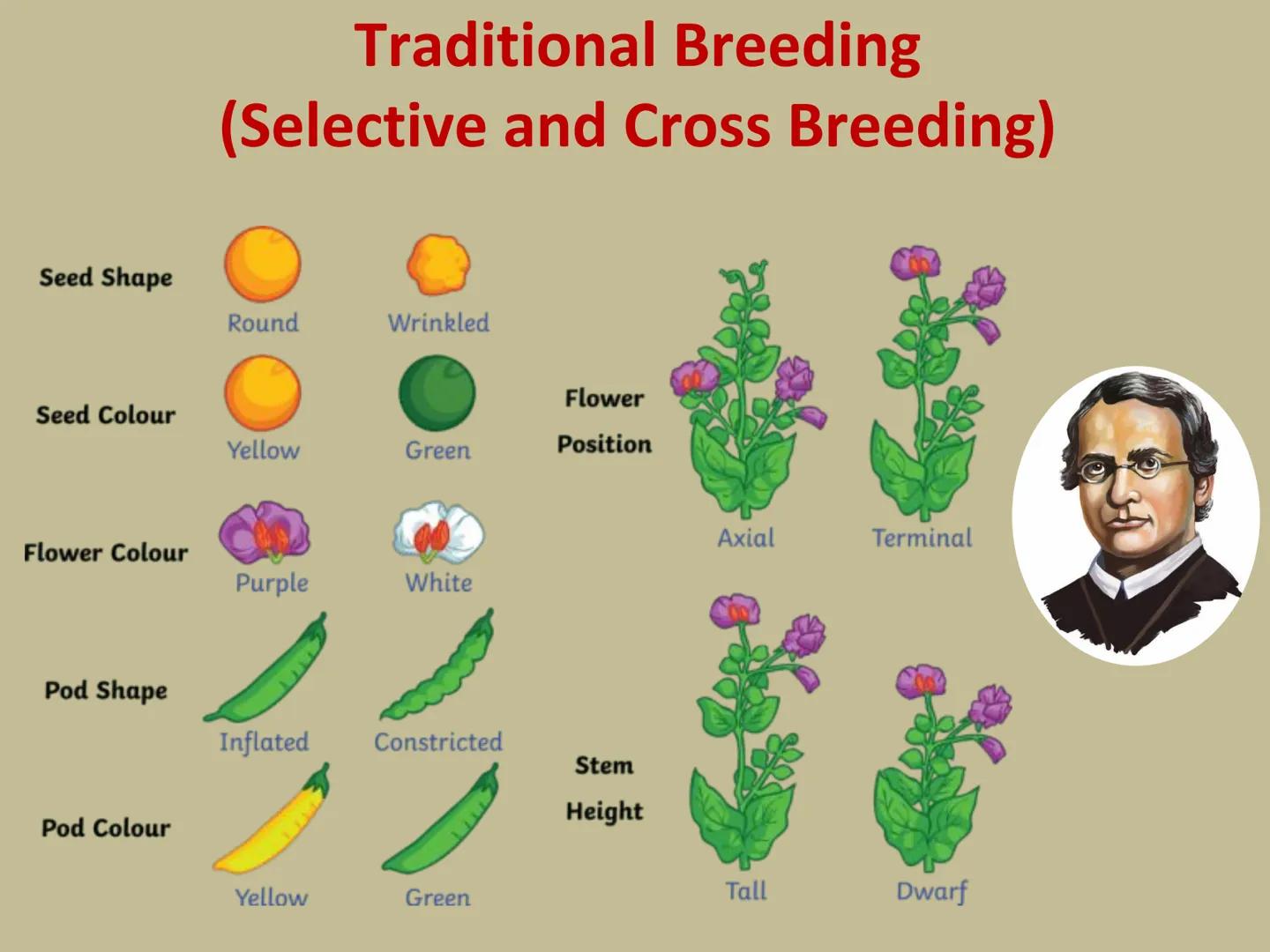 Traditional Breeding
(Selective and Cross Breeding)

Seed Shape
Round
Wrinkled

Seed Colour
Yellow
Green

Flower Colour
Purple
White

Pod Shape
Inflated
Constricted

Pod Colour
Yellow
Green

Flower Position
Axial
Terminal

Stem Height
Tall
Dwarf